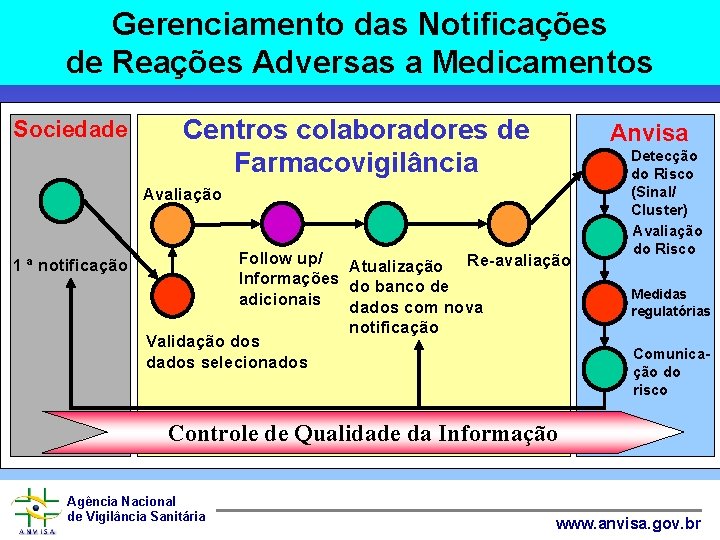 Gerenciamento das Notificações de Reações Adversas a Medicamentos

Sociedade

1 ª notificação

Centros colaboradores de Farmacovigilância

Avaliação

Validação dos dados selecionados

Follow up/ Informações adicionais

Atualização do banco de dados com nova notificação

Re-avaliação

Anvisa

Detecção do Risco (Sinal/ Cluster)

Avaliação do Risco

Medidas regulatórias

Comunicação do risco

Controle de Qualidade da Informação

ANVISA

Agência Nacional de Vigilância Sanitária

www.anvisa.gov.br